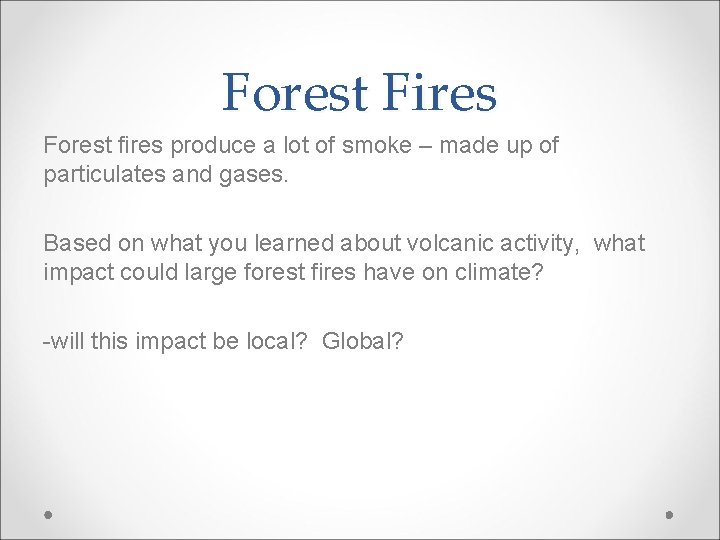 Forest Fires

Forest fires produce a lot of smoke – made up of particulates and gases.

Based on what you learned about volcanic activity, what impact could large forest fires have on climate?

-will this impact be local? Global?